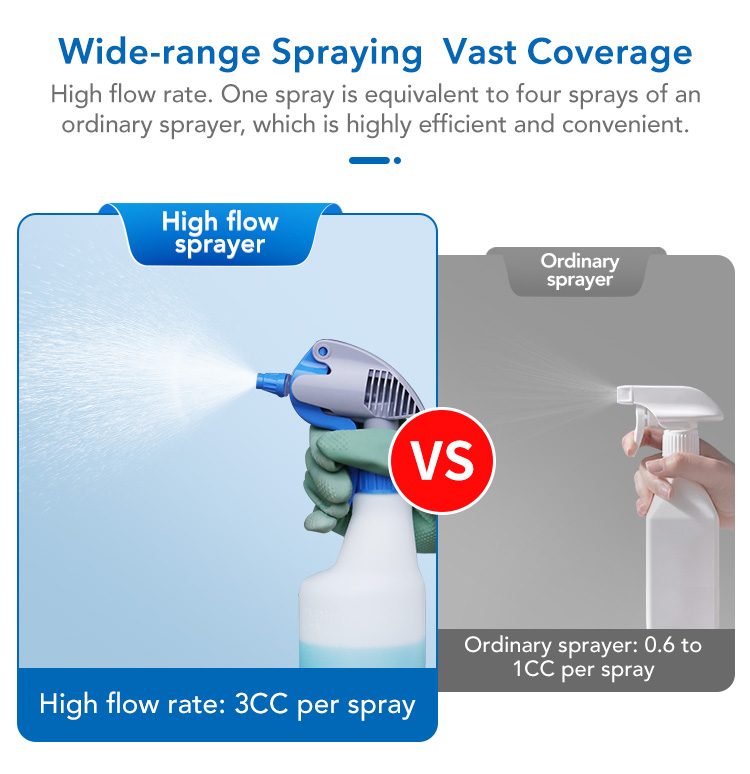 Wide-range Spraying  Vast Coverage

High flow rate. One spray is equivalent to four sprays of an ordinary sprayer, which is highly efficient and convenient.

High flow sprayer

Ordinary sprayer

VS

High flow rate: 3CC per spray

Ordinary sprayer: 0.6 to 1CC per spray